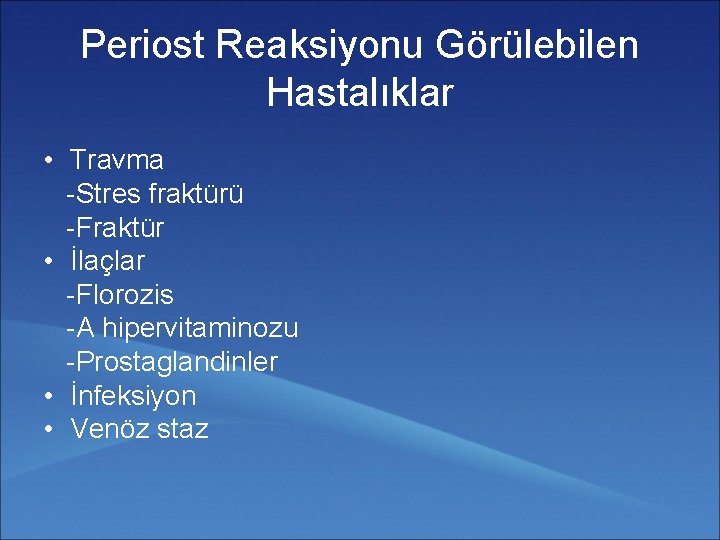 Periost Reaksiyonu Görülebilen Hastalıklar

• Travma
-Stres fraktürü
-Fraktür
• İlaçlar
-Florozis
-A hipervitaminozu
-Prostaglandinler
• İnfeksiyon
• Venöz staz